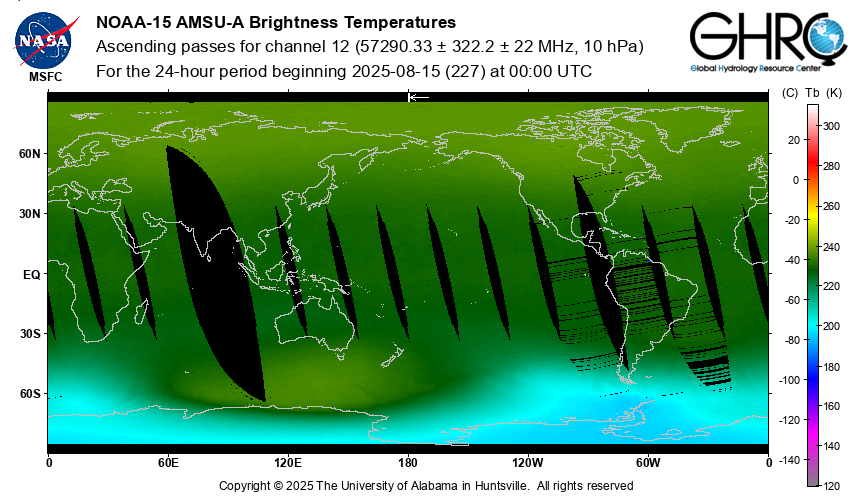 NASA
MSFC

NOAA-15 AMSU-A Brightness Temperatures
Ascending passes for channel 12 (57290.33 ± 322.2 ± 22 MHz, 10 hPa)
For the 24-hour period beginning 2025-08-15 (227) at 00:00 UTC

GHRC
Global Hydrology Resource Center

60N
30N
EQ
30S
60S

0
60E
120E
180
120W
60W
0

(C) Tb (K)
20
0
-20
-40
-60
-80
-100
-120
-140
300
280
260
240
220
200
180
160
140
120

Copyright © 2025 The University of Alabama in Huntsville. All rights reserved